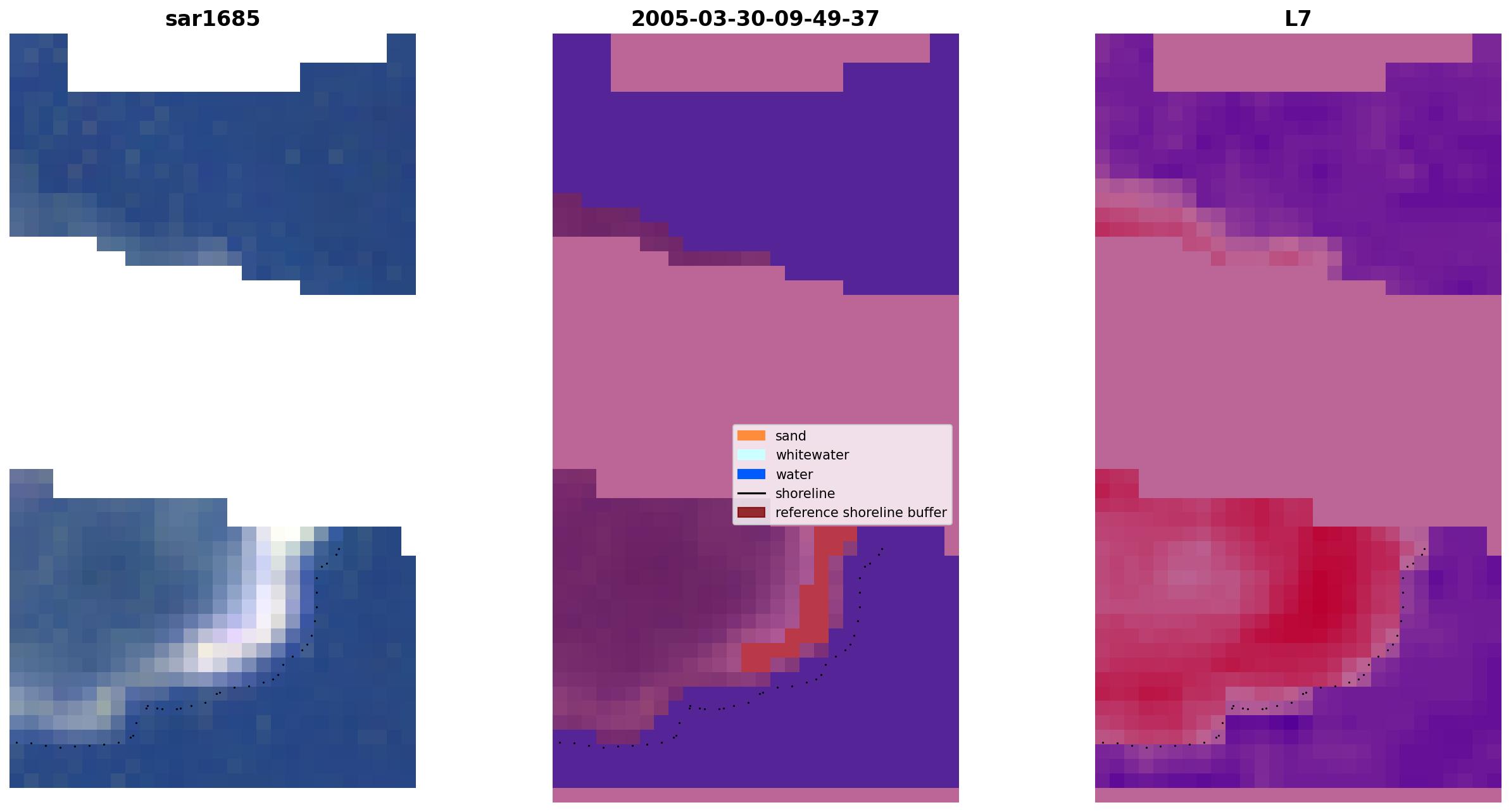 sar1685

2005-03-30-09-49-37

L7

sand
whitewater
water
shoreline
reference shoreline buffer